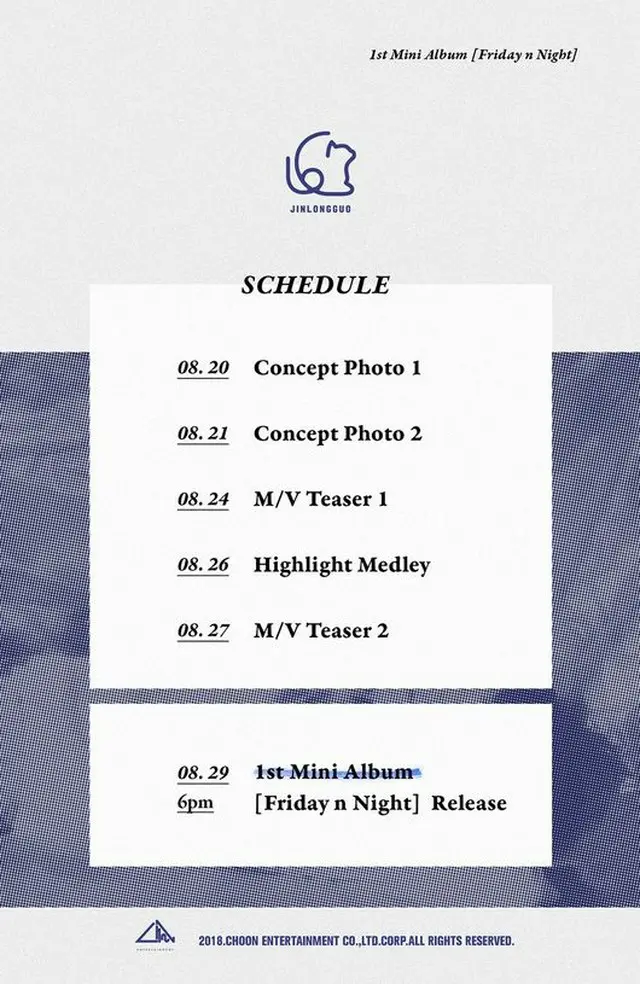 1st Mini Album [Friday n Night]

JINLONGGUO

SCHEDULE

08. 20 Concept Photo 1

08. 21 Concept Photo 2

08. 24 M/V Teaser 1

08. 26 Highlight Medley

08. 27 M/V Teaser 2

08. 29 1st Mini Album
6pm [Friday n Night] Release

2018.CHOON ENTERTAINMENT CO.,LTD.CORP.ALL RIGHTS RESERVED.